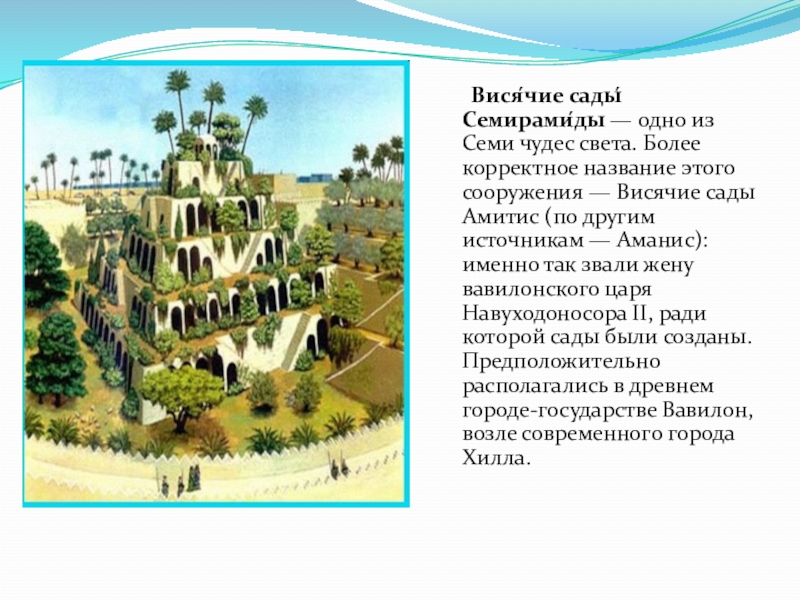 Вися́чие сады́ Семирами́ды — одно из Семи чудес света. Более корректное название этого сооружения — Висячие сады Амитис (по другим источникам — Аманис): именно так звали жену вавилонского царя Навуходоносора II, ради которой сады были созданы. Предположительно располагались в древнем городе-государстве Вавилон, возле современного города Хилла.